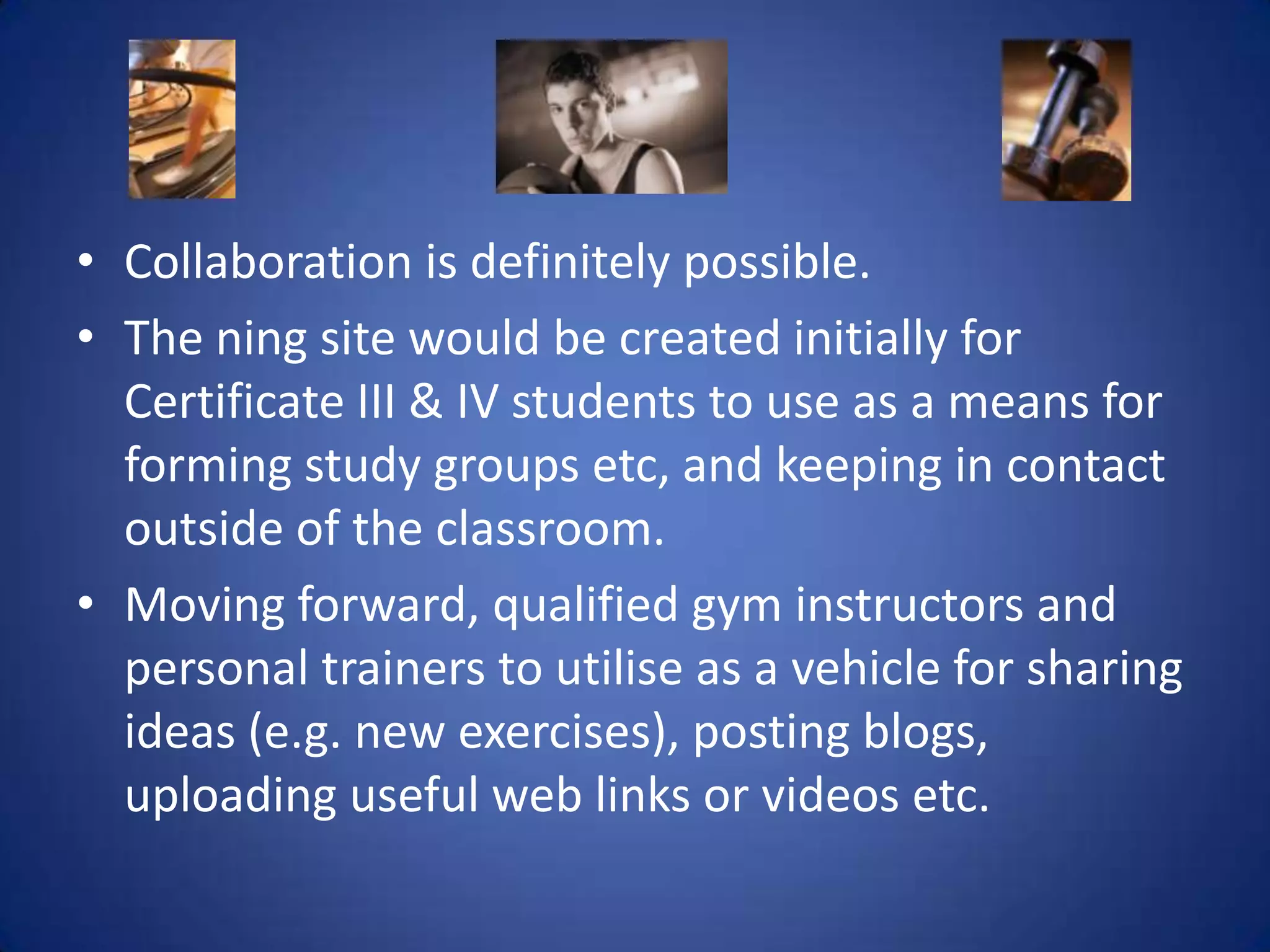 • Collaboration is definitely possible.

• The ning site would be created initially for Certificate III & IV students to use as a means for forming study groups etc, and keeping in contact outside of the classroom.

• Moving forward, qualified gym instructors and personal trainers to utilise as a vehicle for sharing ideas (e.g. new exercises), posting blogs, uploading useful web links or videos etc.